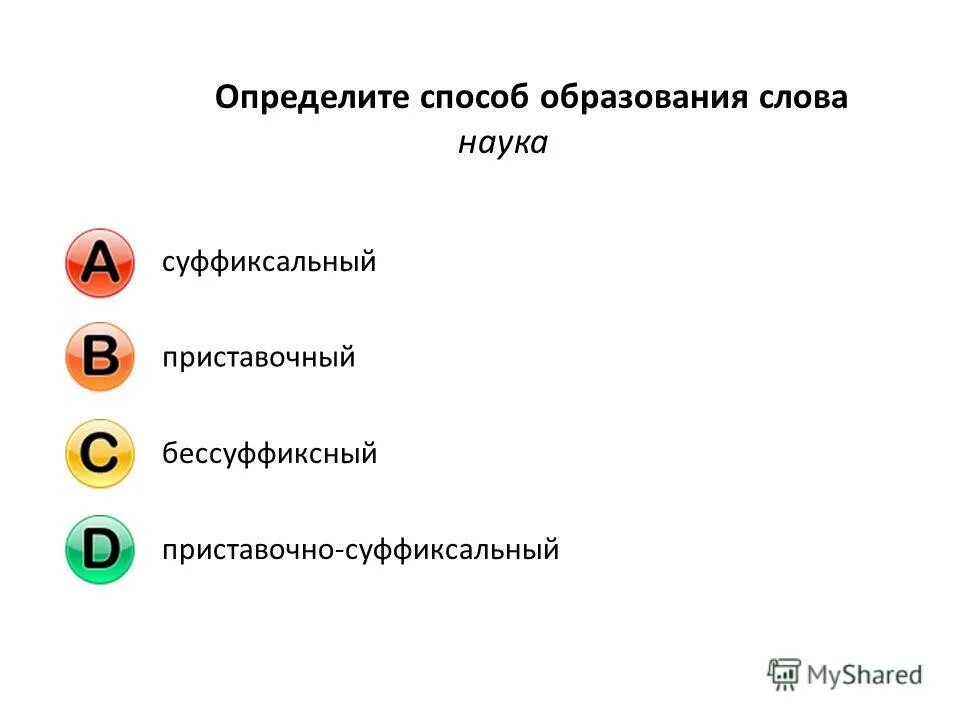 Определите способ образования слова
наука

A суффиксальный

B приставочный

C бессуффиксный

D приставочно-суффиксальный

MyShared